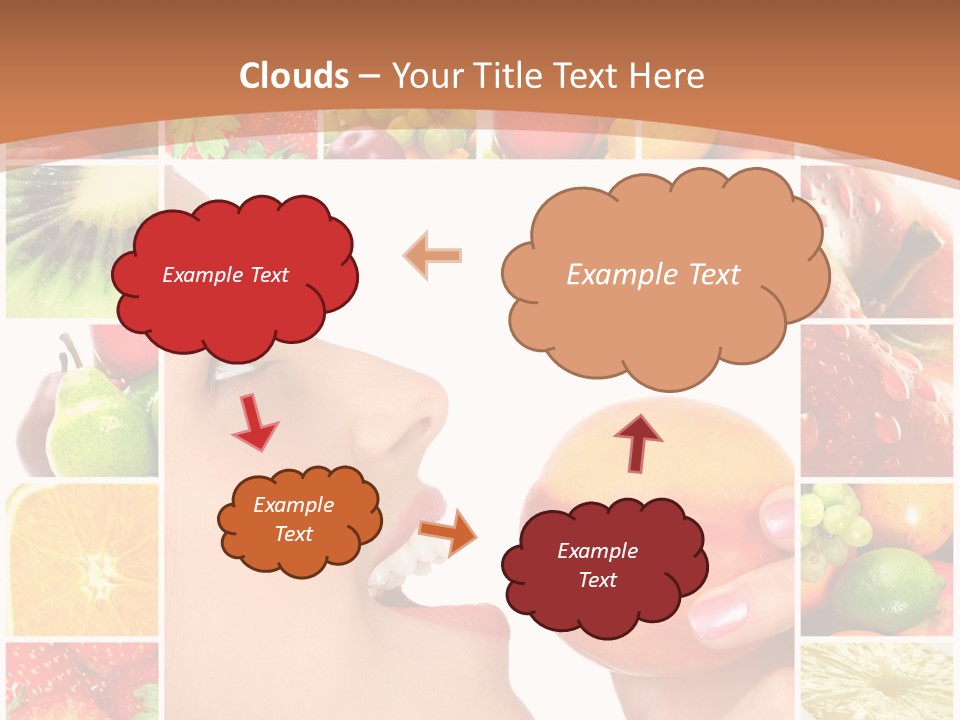 Clouds – Your Title Text Here

Example Text

Example Text

Example Text

Example Text